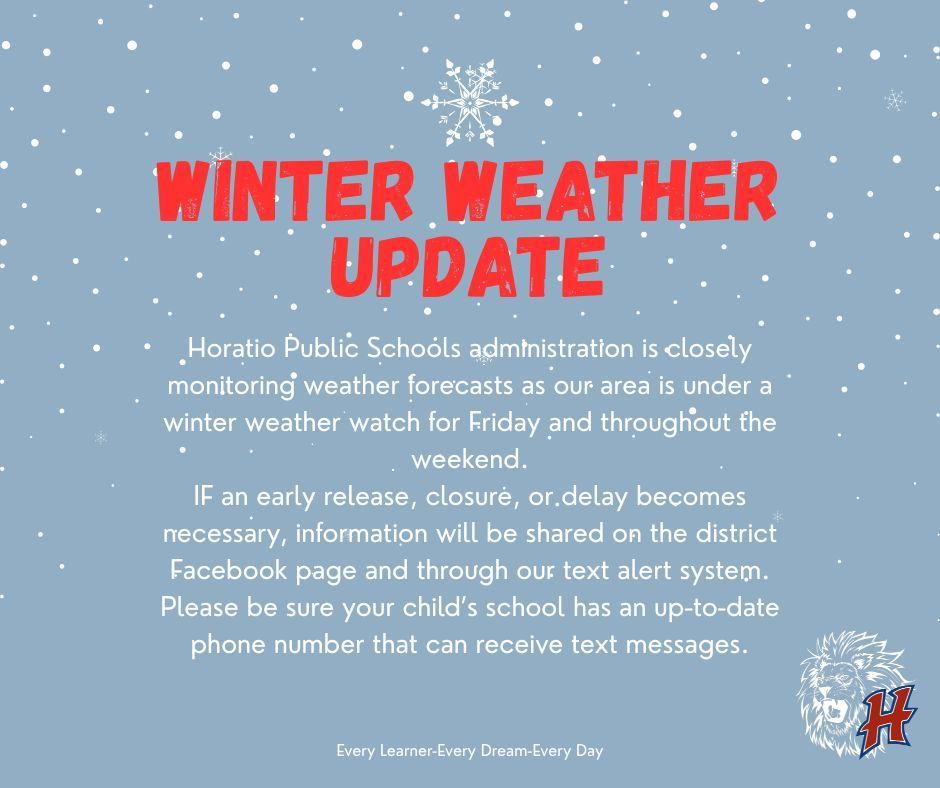 WINTER WEATHER UPDATE

Horatio Public Schools administration is closely monitoring weather forecasts as our area is under a winter weather watch for Friday and throughout the weekend.
IF an early release, closure, or delay becomes necessary, information will be shared on the district Facebook page and through our text alert system. Please be sure your child's school has an up-to-date phone number that can receive text messages.

Every Learner-Every Dream-Every Day

H